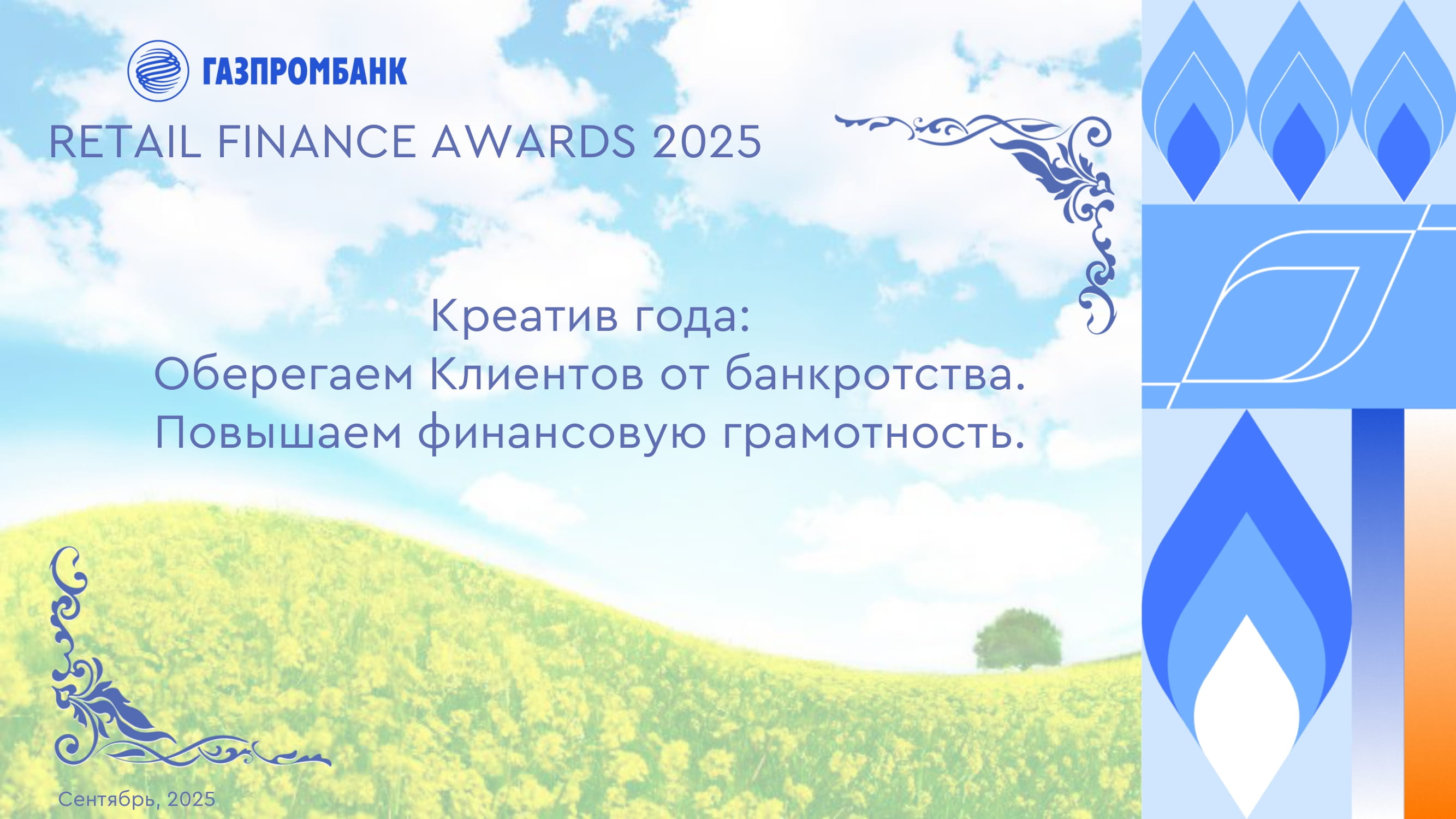 ГАЗПРОМБАНК

RETAIL FINANCE AWARDS 2025

Креатив года:
Оберегаем Клиентов от банкротства.
Повышаем финансовую грамотность.

Сентябрь, 2025